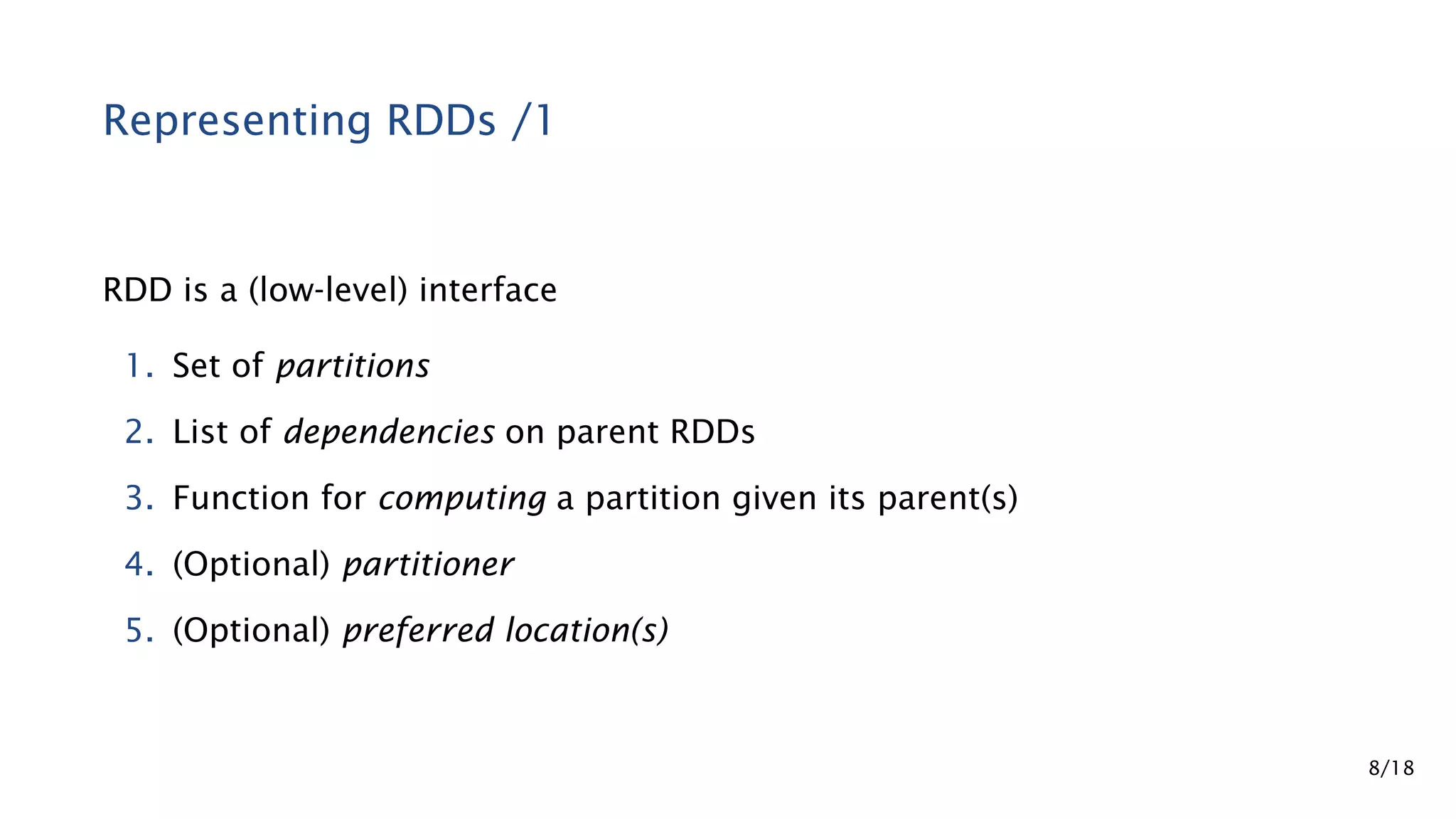 Representing RDDs /1

RDD is a (low-level) interface

1. Set of partitions
2. List of dependencies on parent RDDs
3. Function for computing a partition given its parent(s)
4. (Optional) partitioner
5. (Optional) preferred location(s)

8/18